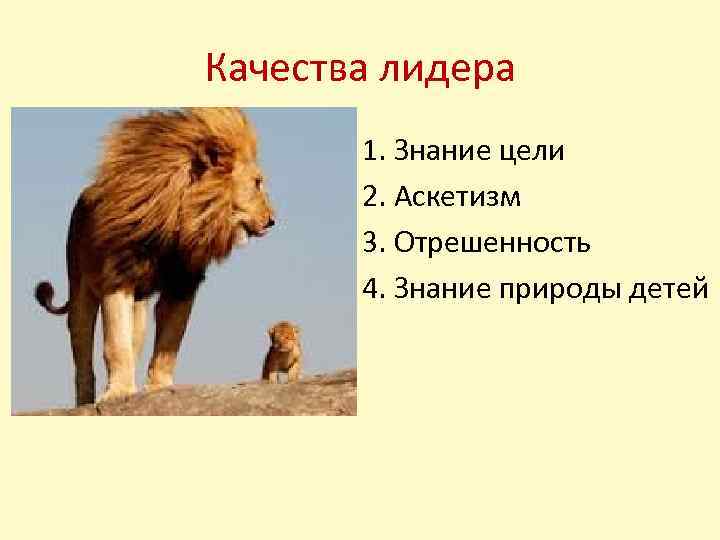 Качества лидера

1. Знание цели
2. Аскетизм
3. Отрешенность
4. Знание природы детей